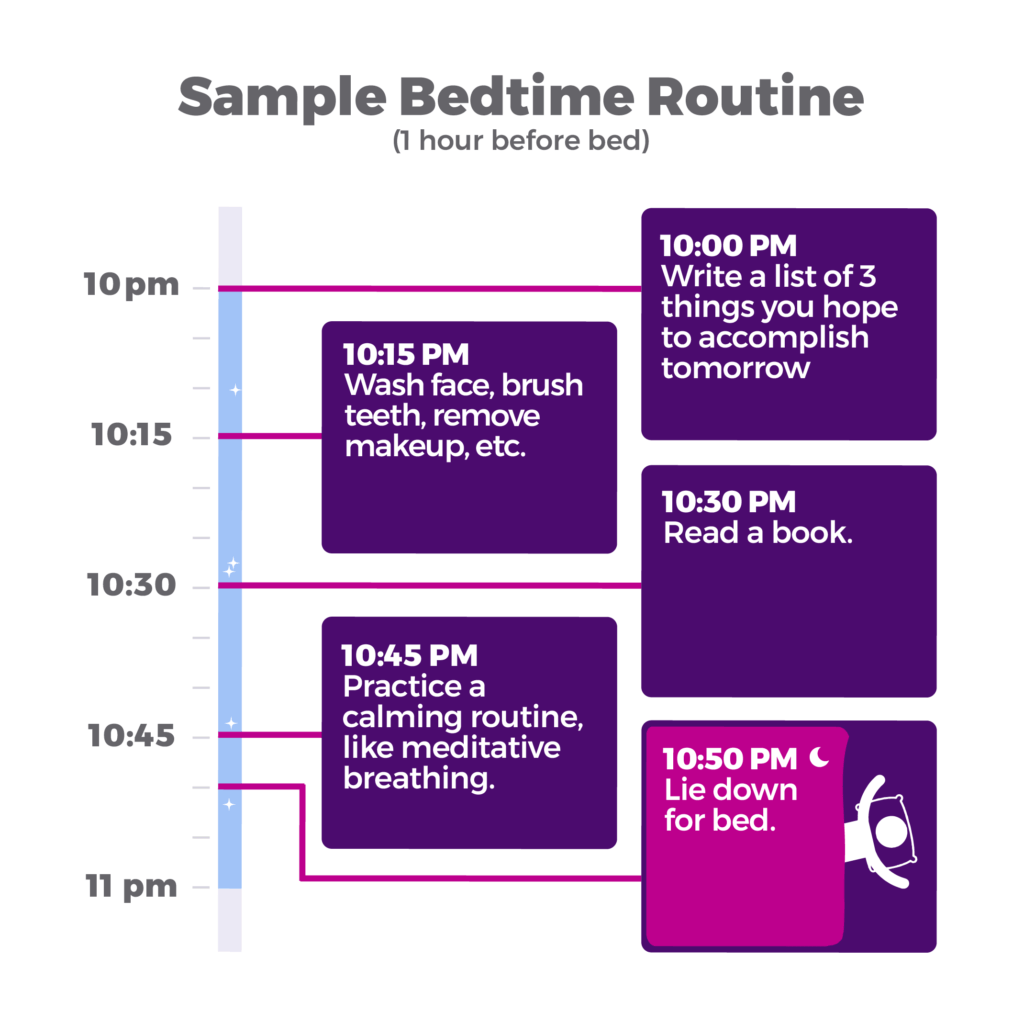 Sample Bedtime Routine
(1 hour before bed)

10 pm

10:15

10:30

10:45

11 pm

10:00 PM
Write a list of 3 things you hope to accomplish tomorrow

10:15 PM
Wash face, brush teeth, remove makeup, etc.

10:30 PM
Read a book.

10:45 PM
Practice a calming routine, like meditative breathing.

10:50 PM
Lie down for bed.